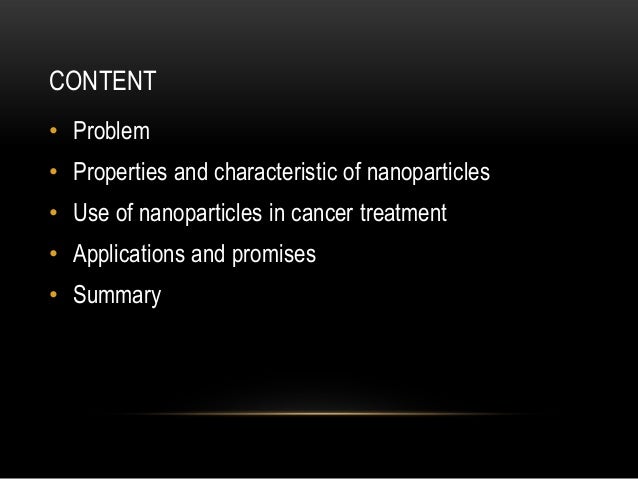 CONTENT

• Problem
• Properties and characteristic of nanoparticles
• Use of nanoparticles in cancer treatment
• Applications and promises
• Summary